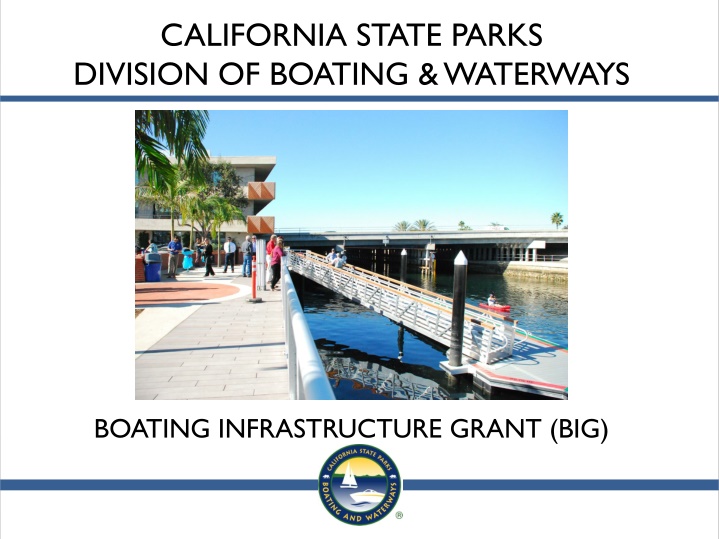 CALIFORNIA STATE PARKS
DIVISION OF BOATING & WATERWAYS

BOATING INFRASTRUCTURE GRANT (BIG)

CALIFORNIA STATE PARKS
BOATING AND WATERWAYS
®